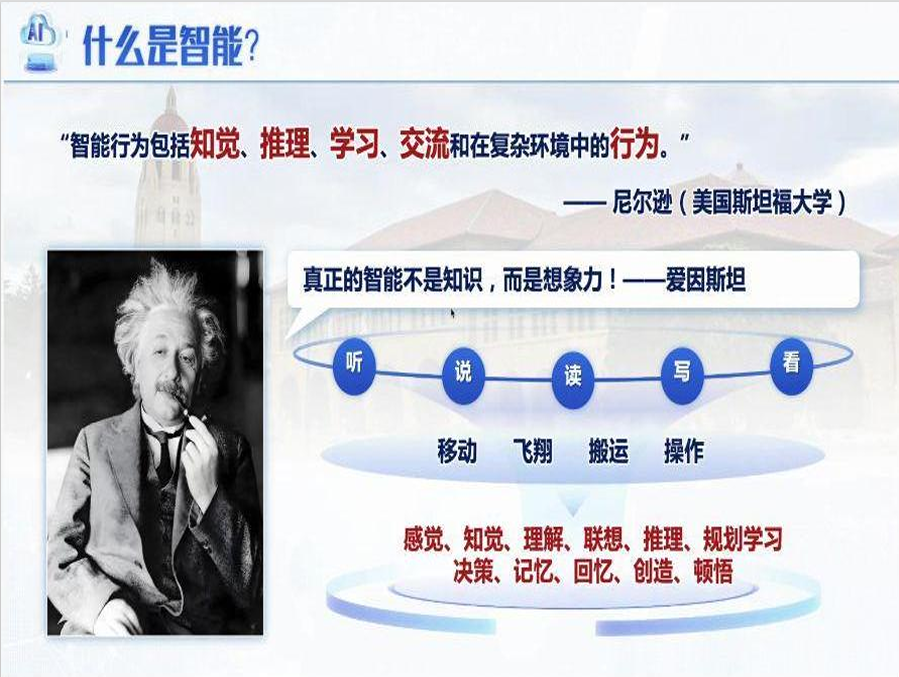 AI

什么是智能?

“智能行为包括知觉、推理、学习、交流和在复杂环境中的行为。”

—— 尼尔逊（美国斯坦福大学）

真正的智能不是知识，而是想象力！——爱因斯坦

听 说 读 写 看

移动 飞翔 搬运 操作

感觉、知觉、理解、联想、推理、规划学习
决策、记忆、回忆、创造、顿悟